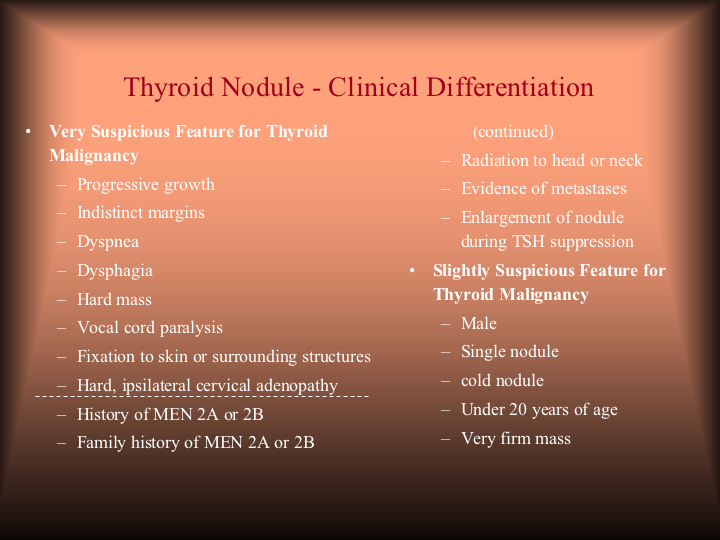 Thyroid Nodule - Clinical Differentiation

• Very Suspicious Feature for Thyroid Malignancy
– Progressive growth
– Indistinct margins
– Dyspnea
– Dysphagia
– Hard mass
– Vocal cord paralysis
– Fixation to skin or surrounding structures
– Hard, ipsilateral cervical adenopathy
– History of MEN 2A or 2B
– Family history of MEN 2A or 2B

(continued)
– Radiation to head or neck
– Evidence of metastases
– Enlargement of nodule during TSH suppression
• Slightly Suspicious Feature for Thyroid Malignancy
– Male
– Single nodule
– cold nodule
– Under 20 years of age
– Very firm mass